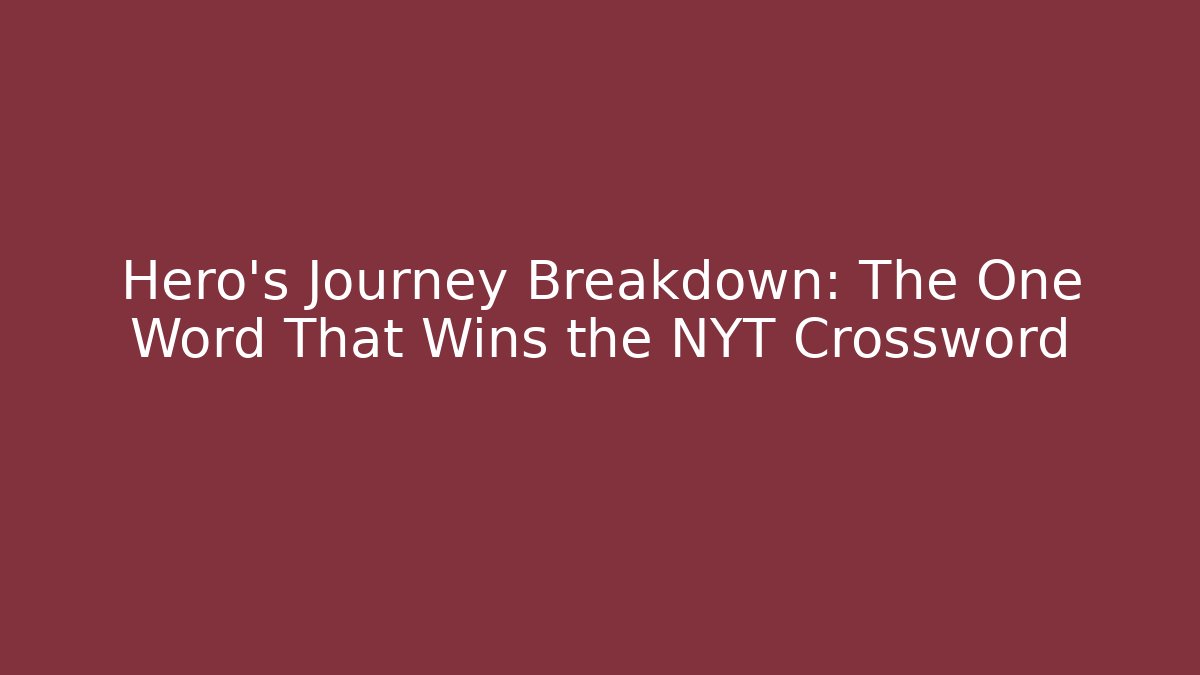 Hero's Journey Breakdown: The One Word That Wins the NYT Crossword